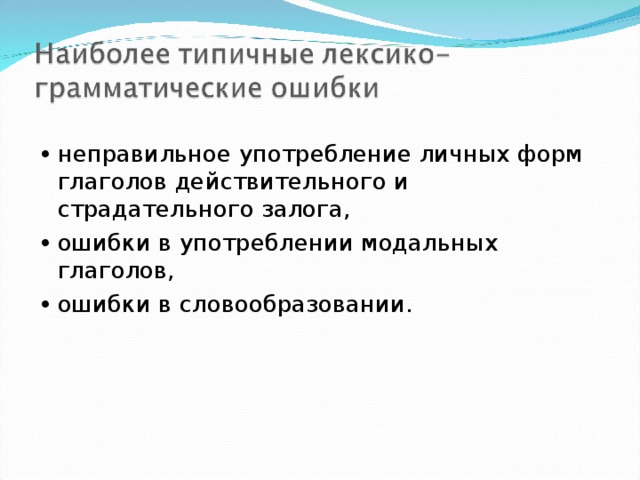 Наиболее типичные лексико-грамматические ошибки

• неправильное употребление личных форм глаголов действительного и страдательного залога,
• ошибки в употреблении модальных глаголов,
• ошибки в словообразовании.